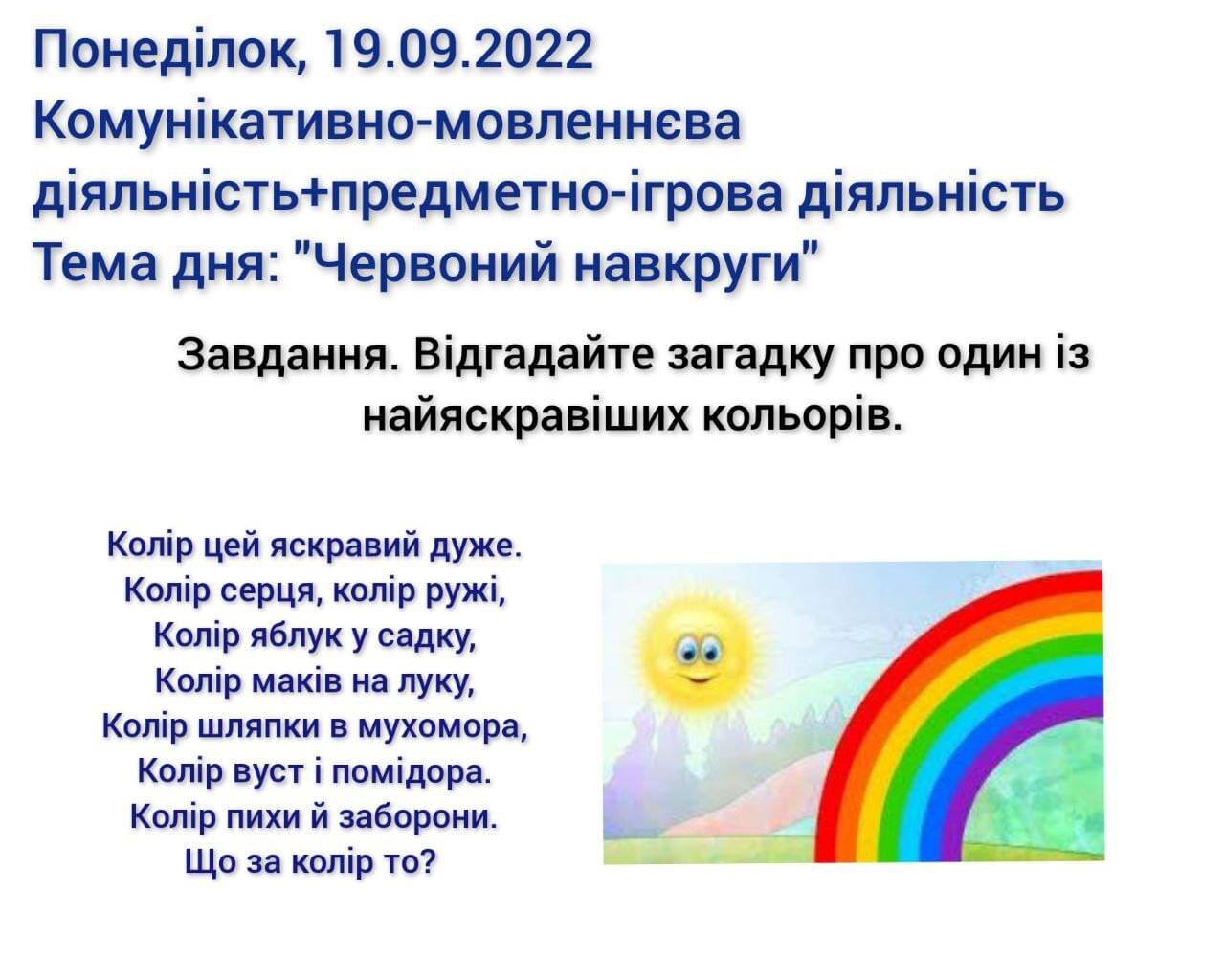 Понеділок, 19.09.2022
Комунікативно-мовленнєва діяльність+предметно-ігрова діяльність
Тема дня: "Червоний навкруги"

Завдання. Відгадайте загадку про один із найяскравіших кольорів.

Колір цей яскравий дуже.
Колір серця, колір ружі,
Колір яблук у садку,
Колір маків на луку,
Колір шляпки в мухомора,
Колір вуст і помідора.
Колір пихи й заборони.
Що за колір то?